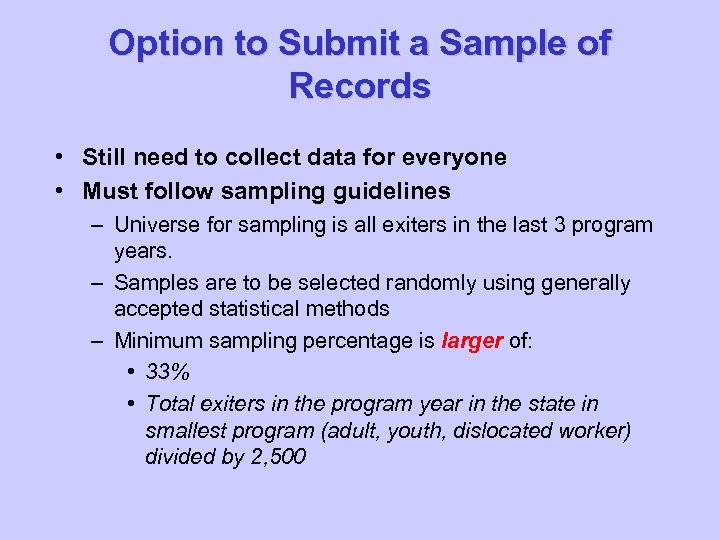 Option to Submit a Sample of Records

• Still need to collect data for everyone
• Must follow sampling guidelines
– Universe for sampling is all exiters in the last 3 program years.
– Samples are to be selected randomly using generally accepted statistical methods
– Minimum sampling percentage is larger of:
• 33%
• Total exiters in the program year in the state in smallest program (adult, youth, dislocated worker) divided by 2,500